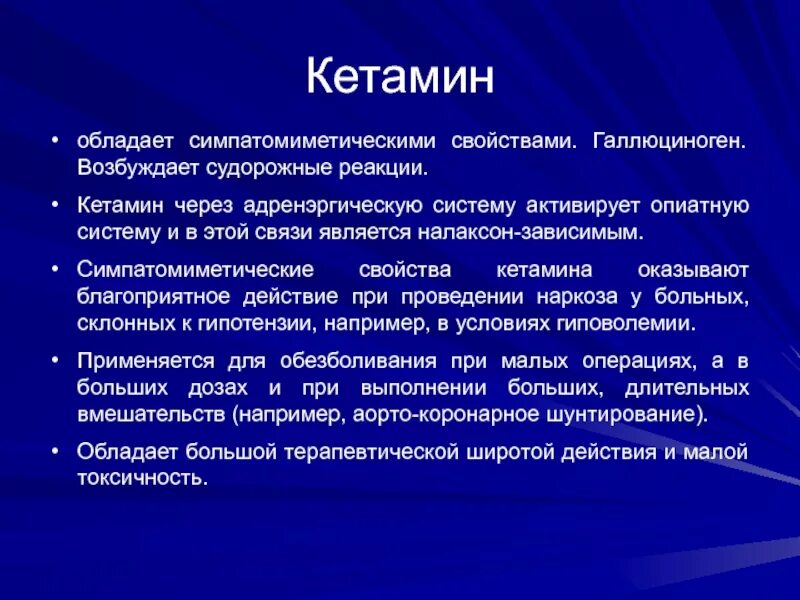 Кетамин

• обладает симпатомиметическими свойствами. Галлюциноген. Возбуждает судорожные реакции.

• Кетамин через адренэргическую систему активирует опиатную систему и в этой связи является налаксон-зависимым.

• Симпатомиметические свойства кетамина оказывают благоприятное действие при проведении наркоза у больных, склонных к гипотензии, например, в условиях гиповолемии.

• Применяется для обезболивания при малых операциях, а в больших дозах и при выполнении больших, длительных вмешательств (например, аорто-коронарное шунтирование).

• Обладает большой терапевтической широтой действия и малой токсичность.